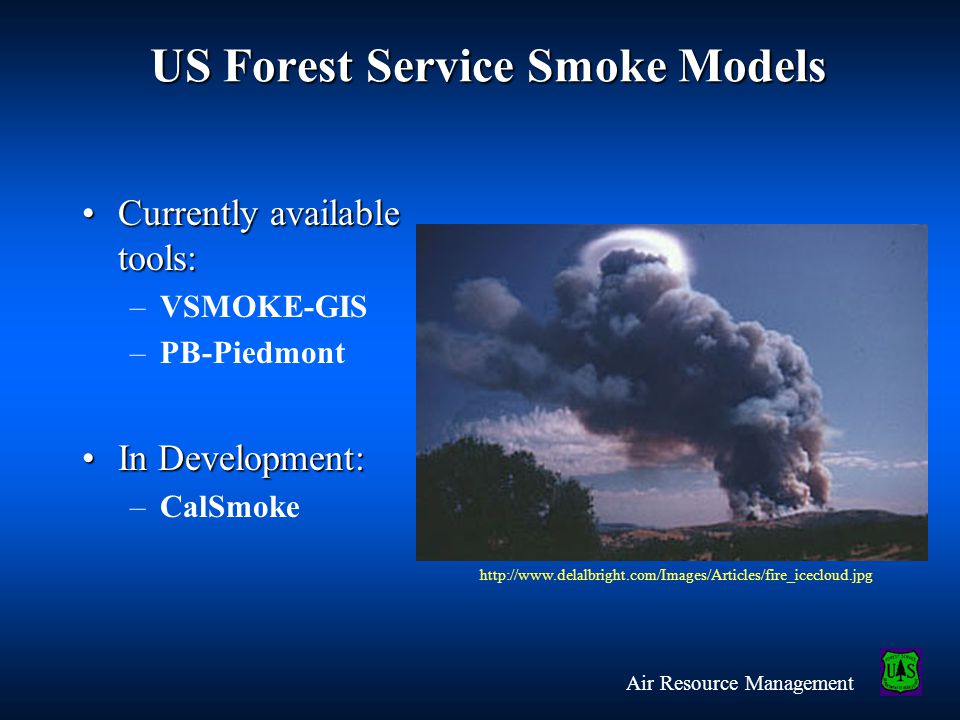 US Forest Service Smoke Models

• Currently available tools:
– VSMOKE-GIS
– PB-Piedmont

• In Development:
– CalSmoke

http://www.delalbright.com/Images/Articles/fire_icecloud.jpg

Air Resource Management

US